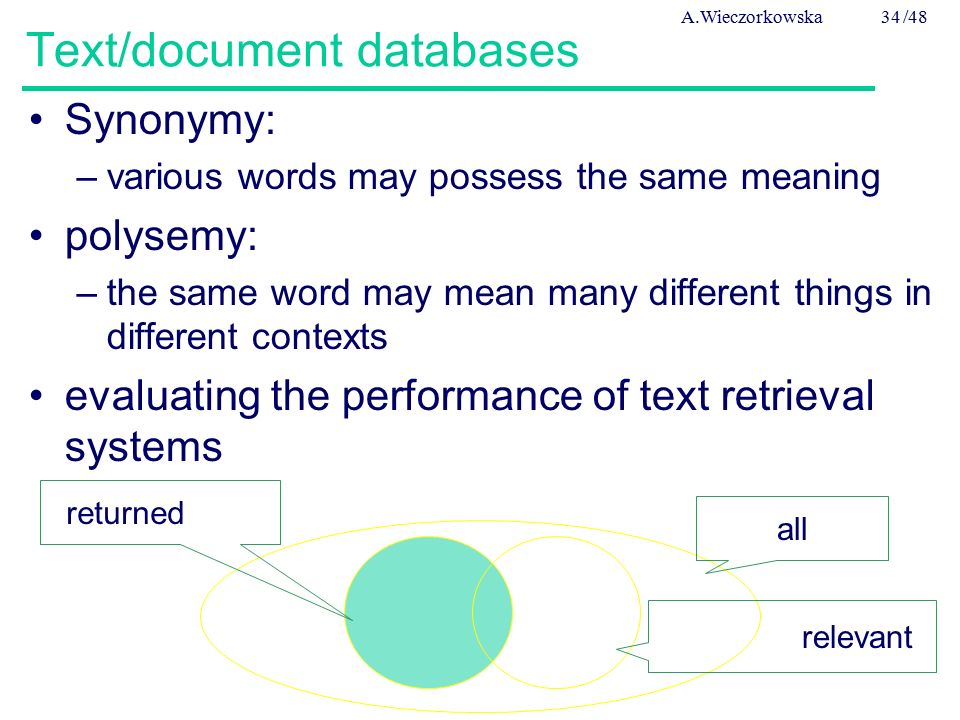 A.Wieczorkowska 34/48

Text/document databases

• Synonymy:
– various words may possess the same meaning

• polysemy:
– the same word may mean many different things in different contexts

• evaluating the performance of text retrieval systems

returned

all

relevant